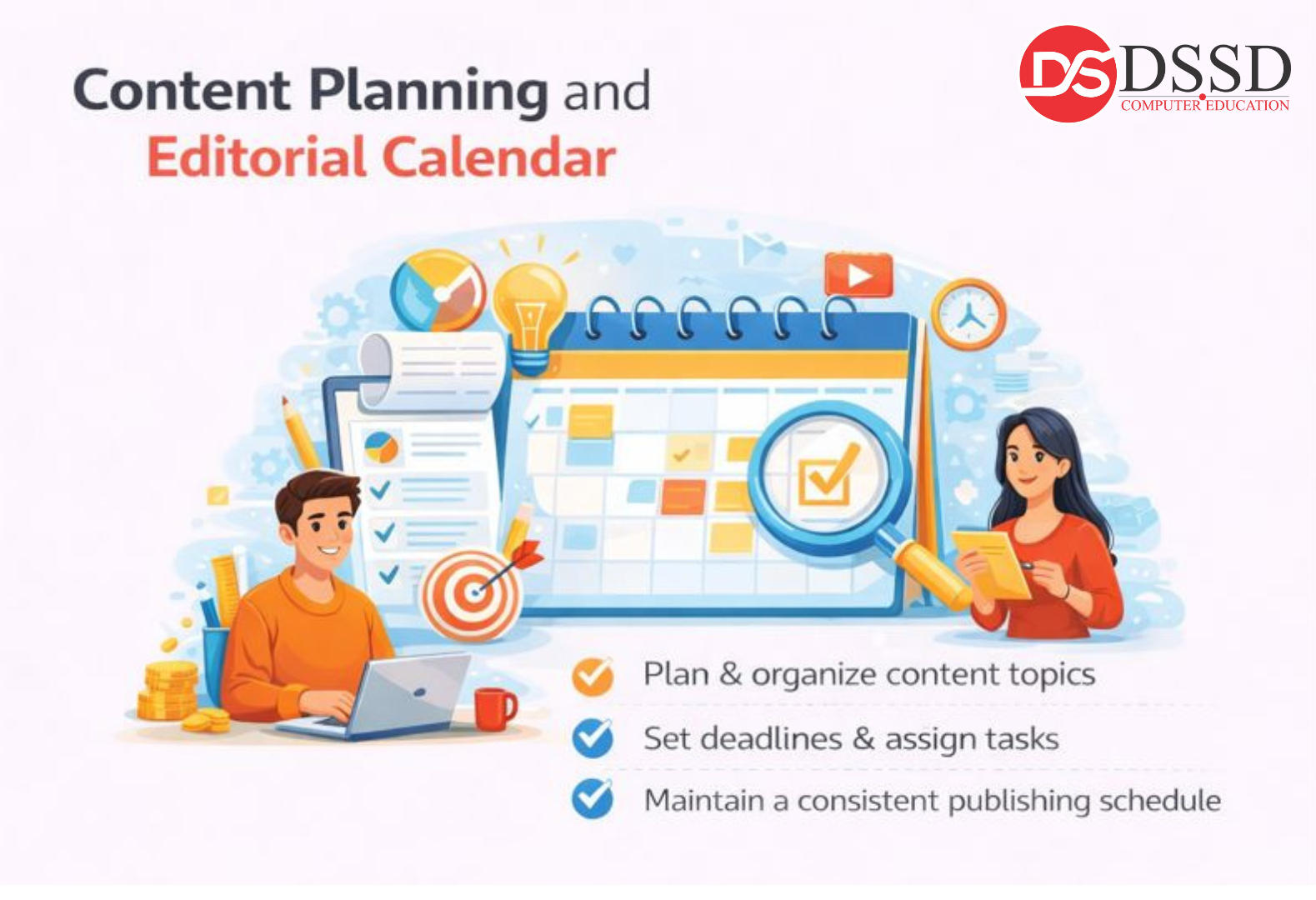 Content Planning and Editorial Calendar

DS DSSD
COMPUTER EDUCATION

Plan & organize content topics

Set deadlines & assign tasks

Maintain a consistent publishing schedule